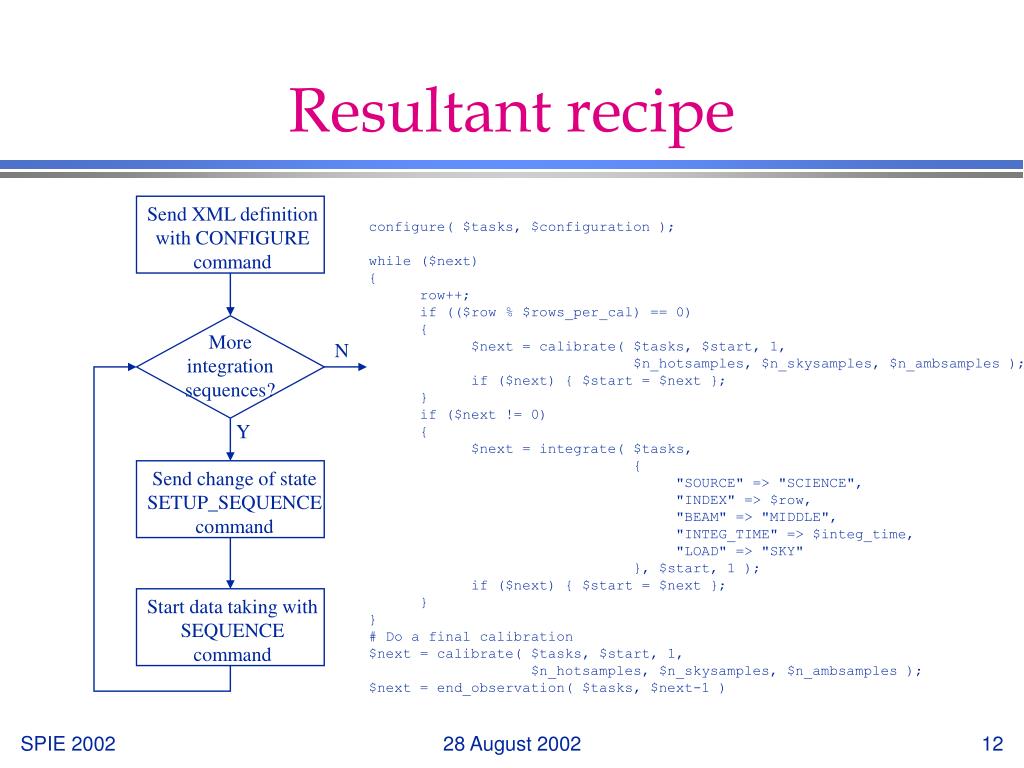 Resultant recipe

Send XML definition with CONFIGURE command

More integration sequences?

N

Y

Send change of state SETUP_SEQUENCE command

Start data taking with SEQUENCE command

configure( $tasks, $configuration );

while ($next)
{
row++;
if (($row % $rows_per_cal) == 0)
{
$next = calibrate( $tasks, $start, 1,
$n_hotsamples, $n_skysamples, $n_ambsamples );
if ($next) { $start = $next };
}
if ($next != 0)
{
$next = integrate( $tasks,
{
"SOURCE" => "SCIENCE",
"INDEX" => $row,
"BEAM" => "MIDDLE",
"INTEG_TIME" => $integ_time,
"LOAD" => "SKY"
}, $start, 1 );
if ($next) { $start = $next };
}
}
# Do a final calibration
$next = calibrate( $tasks, $start, 1,
$n_hotsamples, $n_skysamples, $n_ambsamples );
$next = end_observation( $tasks, $next-1 )

SPIE 2002

28 August 2002

12